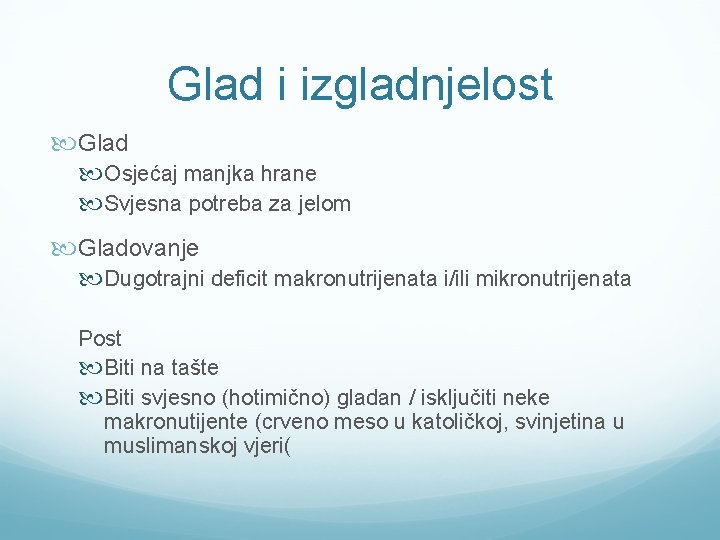 Glad i izgladnjelost

Glad
Osjećaj manjka hrane
Svjesna potreba za jelom

Gladovanje
Dugotrajni deficit makronutrijenata i/ili mikronutrijenata

Post
Biti na tašte
Biti svjesno (hotimično) gladan / isključiti neke makronutijente (crveno meso u katoličkoj, svinjetina u muslimanskoj vjeri(